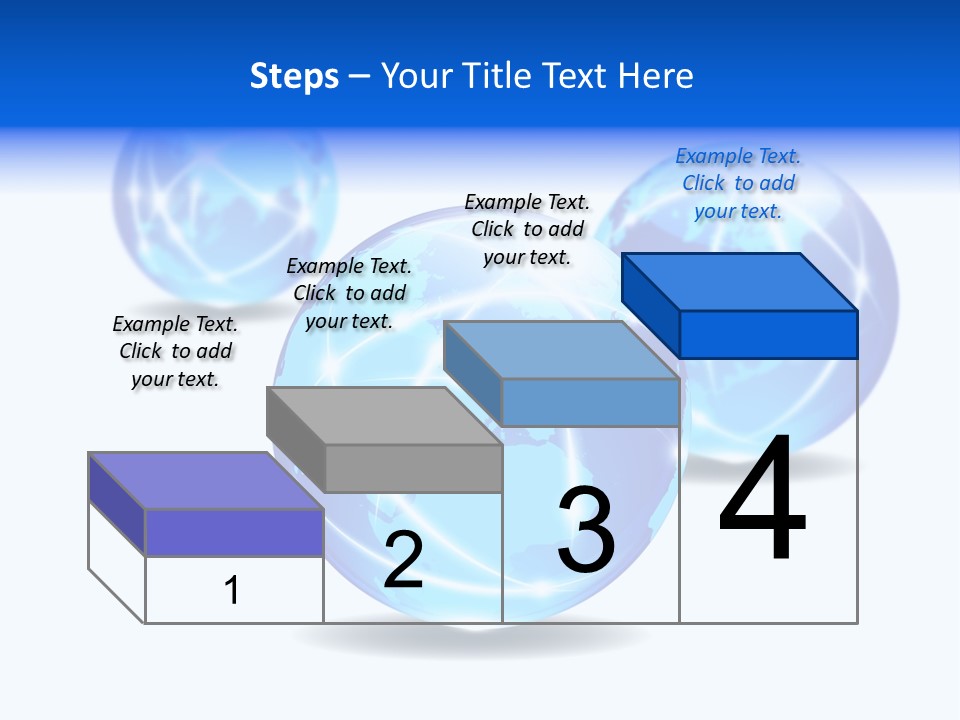 Steps – Your Title Text Here

Example Text. Click to add your text.

Example Text. Click to add your text.

Example Text. Click to add your text.

Example Text. Click to add your text.

1

2

3

4